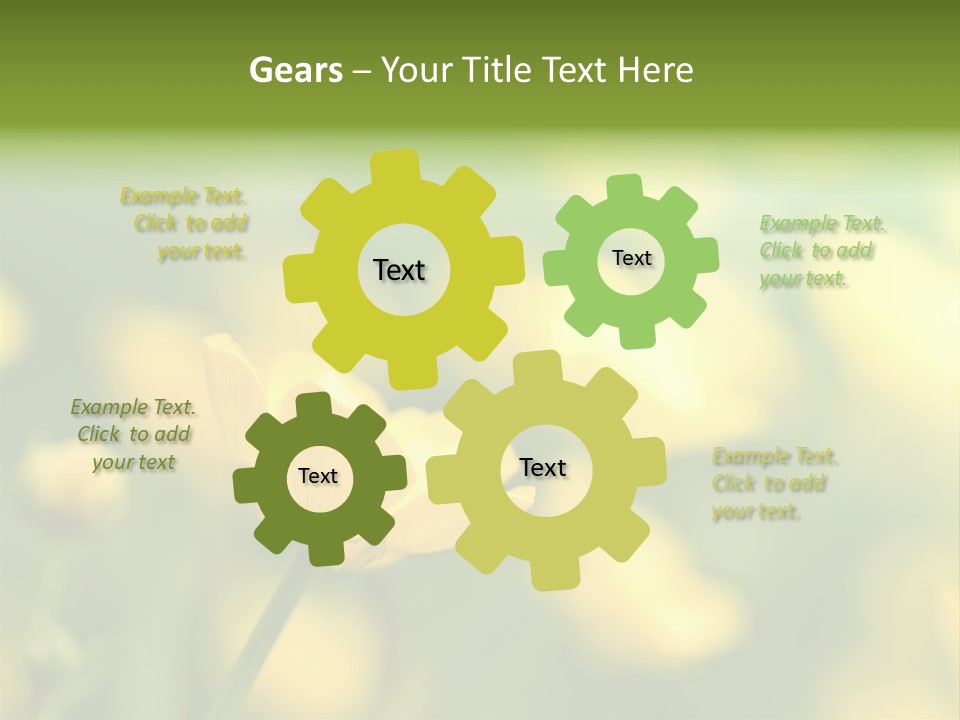 Gears – Your Title Text Here

Example Text. Click to add your text.

Text

Text

Example Text. Click to add your text.

Example Text. Click to add your text

Text

Text

Example Text. Click to add your text.